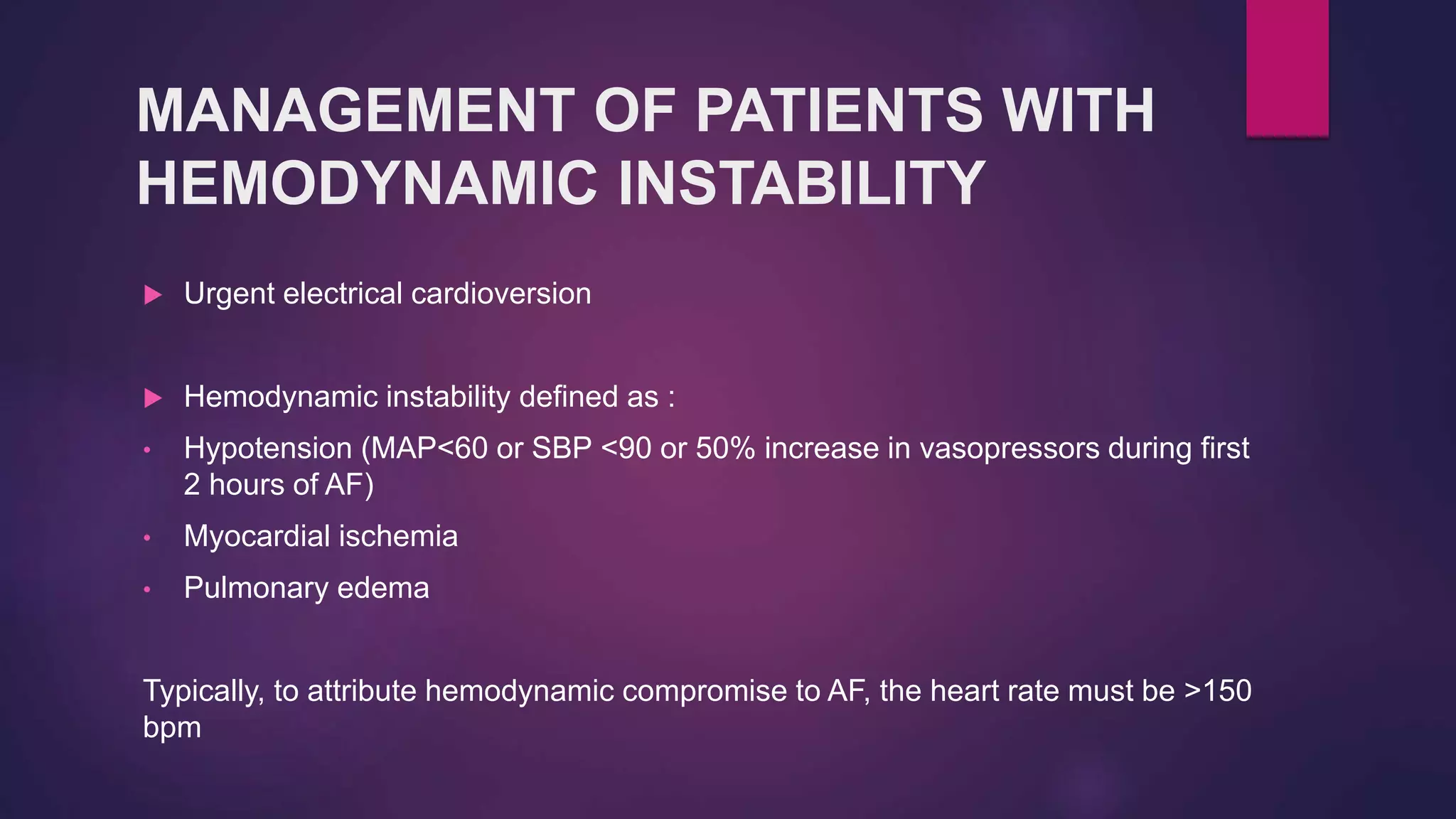 MANAGEMENT OF PATIENTS WITH HEMODYNAMIC INSTABILITY

▶ Urgent electrical cardioversion

▶ Hemodynamic instability defined as :

• Hypotension (MAP<60 or SBP <90 or 50% increase in vasopressors during first 2 hours of AF)

• Myocardial ischemia

• Pulmonary edema

Typically, to attribute hemodynamic compromise to AF, the heart rate must be >150 bpm